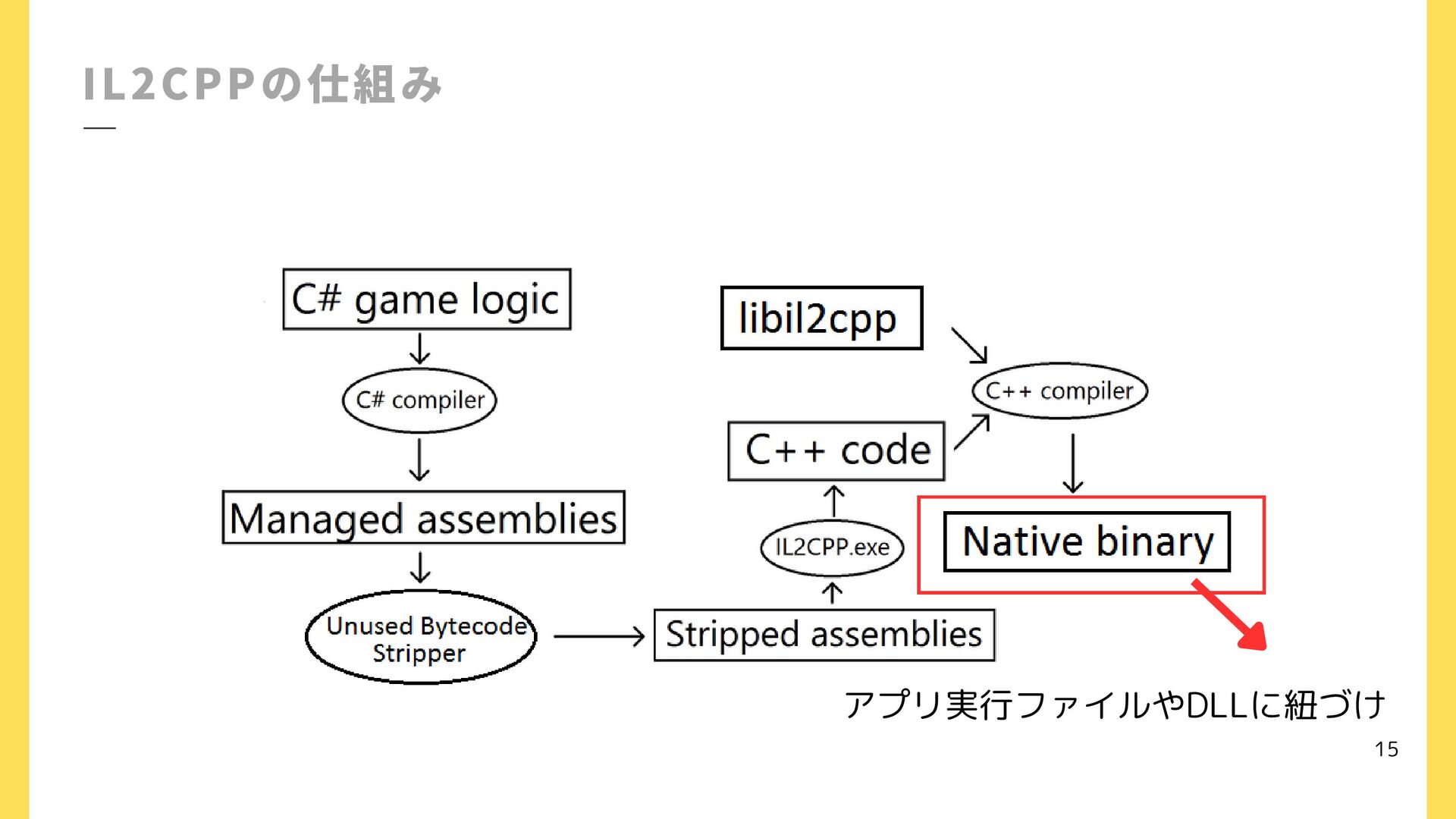 IL2CPPの仕組み

C# game logic

C# compiler

Managed assemblies

Unused Bytecode Stripper

Stripped assemblies

IL2CPP.exe

C++ code

libil2cpp

C++ compiler

Native binary

アプリ実行ファイルやDLLに紐づけ

15